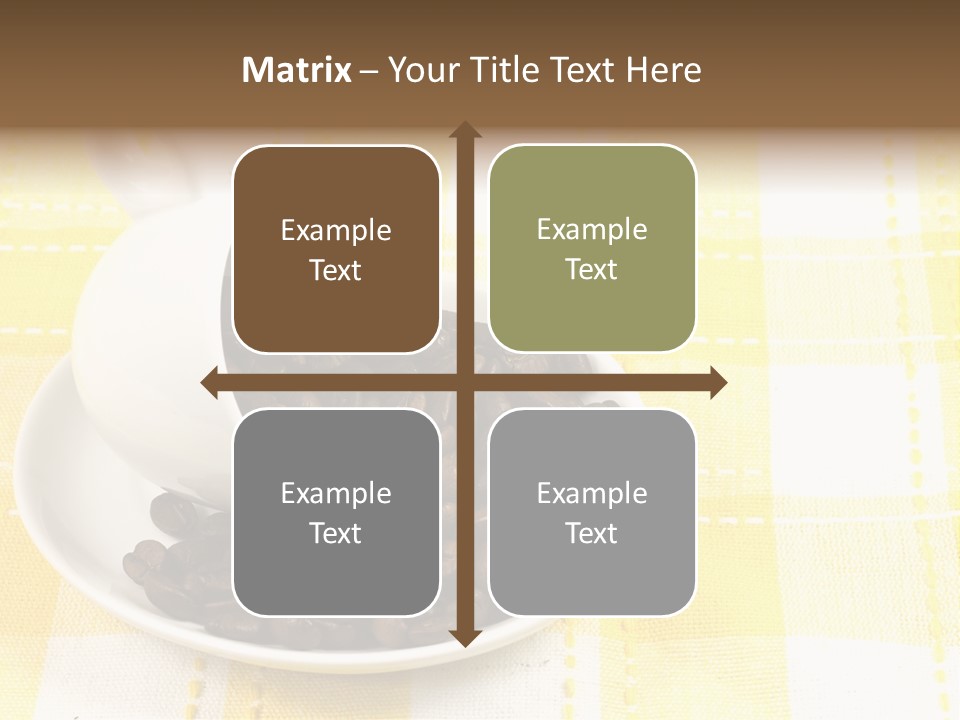 Matrix – Your Title Text Here

Example Text

Example Text

Example Text

Example Text